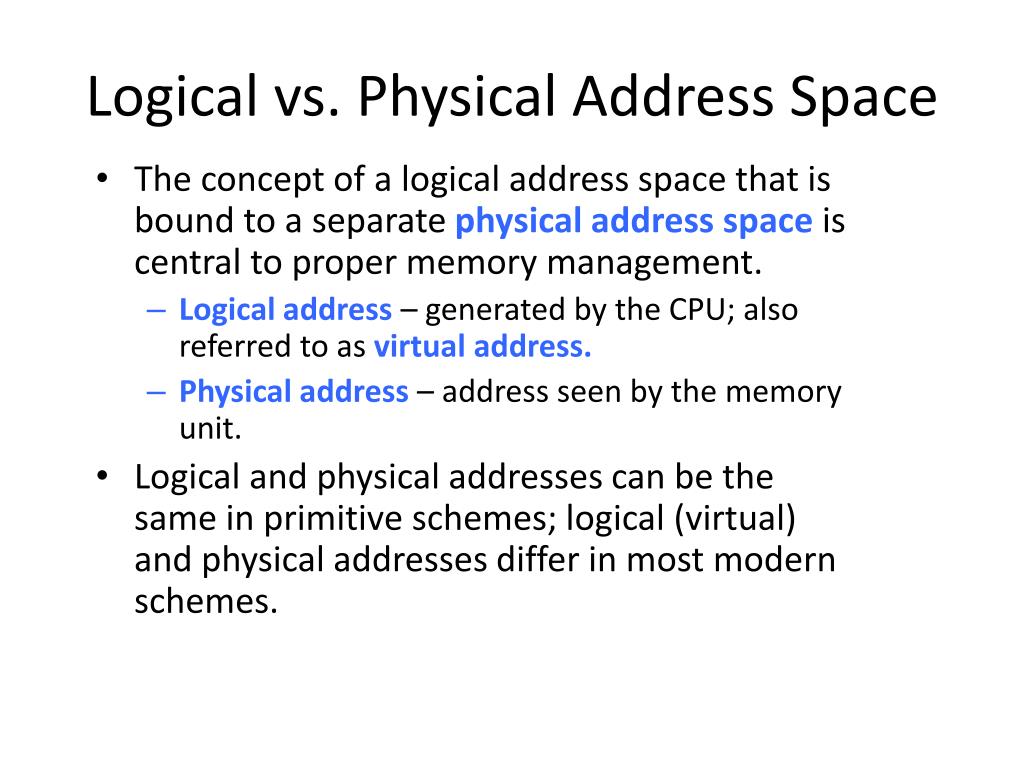 Logical vs. Physical Address Space

• The concept of a logical address space that is bound to a separate physical address space is central to proper memory management.
– Logical address – generated by the CPU; also referred to as virtual address.
– Physical address – address seen by the memory unit.
• Logical and physical addresses can be the same in primitive schemes; logical (virtual) and physical addresses differ in most modern schemes.